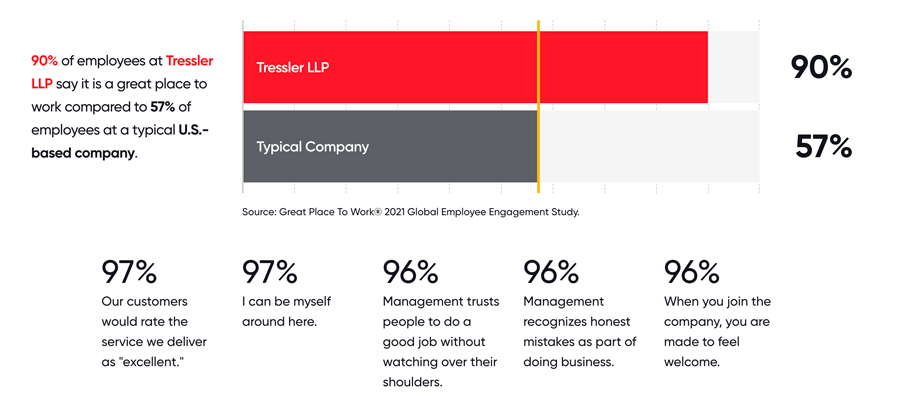 90% of employees at Tressler LLP say it is a great place to work compared to 57% of employees at a typical U.S.-based company.

Tressler LLP

90%

Typical Company

57%

Source: Great Place To Work® 2021 Global Employee Engagement Study.

97%
Our customers would rate the service we deliver as "excellent."

97%
I can be myself around here.

96%
Management trusts people to do a good job without watching over their shoulders.

96%
Management recognizes honest mistakes as part of doing business.

96%
When you join the company, you are made to feel welcome.